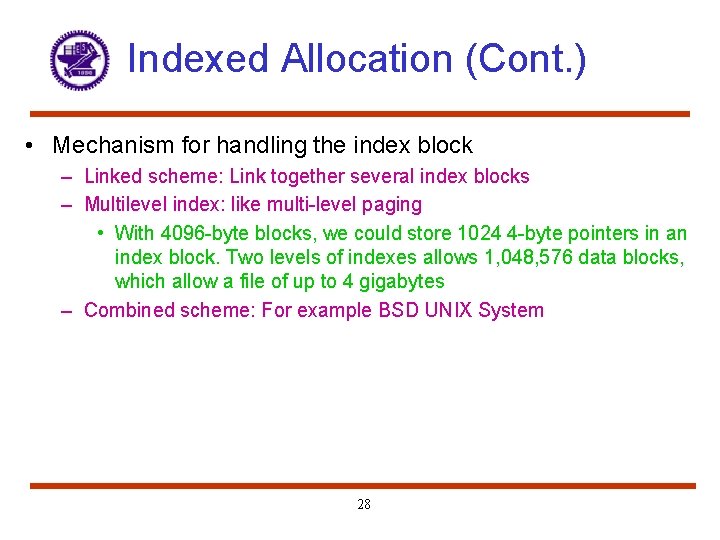 Indexed Allocation (Cont.)

• Mechanism for handling the index block
– Linked scheme: Link together several index blocks
– Multilevel index: like multi-level paging
• With 4096-byte blocks, we could store 1024 4-byte pointers in an index block. Two levels of indexes allows 1,048,576 data blocks, which allow a file of up to 4 gigabytes
– Combined scheme: For example BSD UNIX System

28